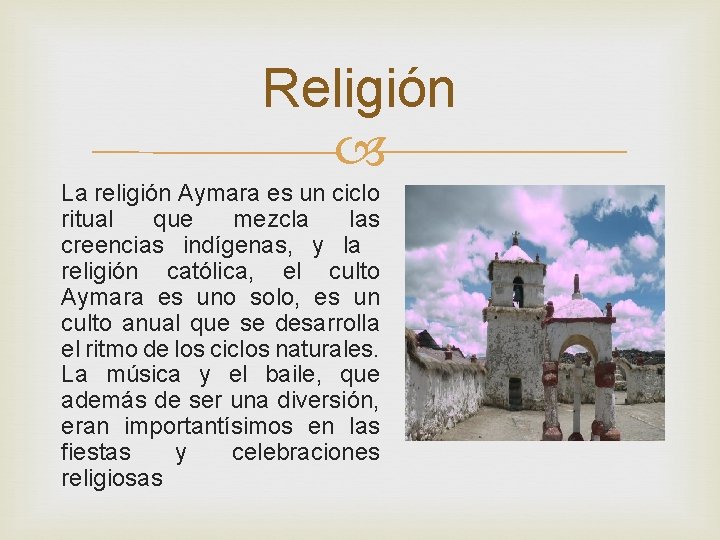 Religión

La religión Aymara es un ciclo ritual que mezcla las creencias indígenas, y la religión católica, el culto Aymara es uno solo, es un culto anual que se desarrolla el ritmo de los ciclos naturales. La música y el baile, que además de ser una diversión, eran importantísimos en las fiestas y celebraciones religiosas